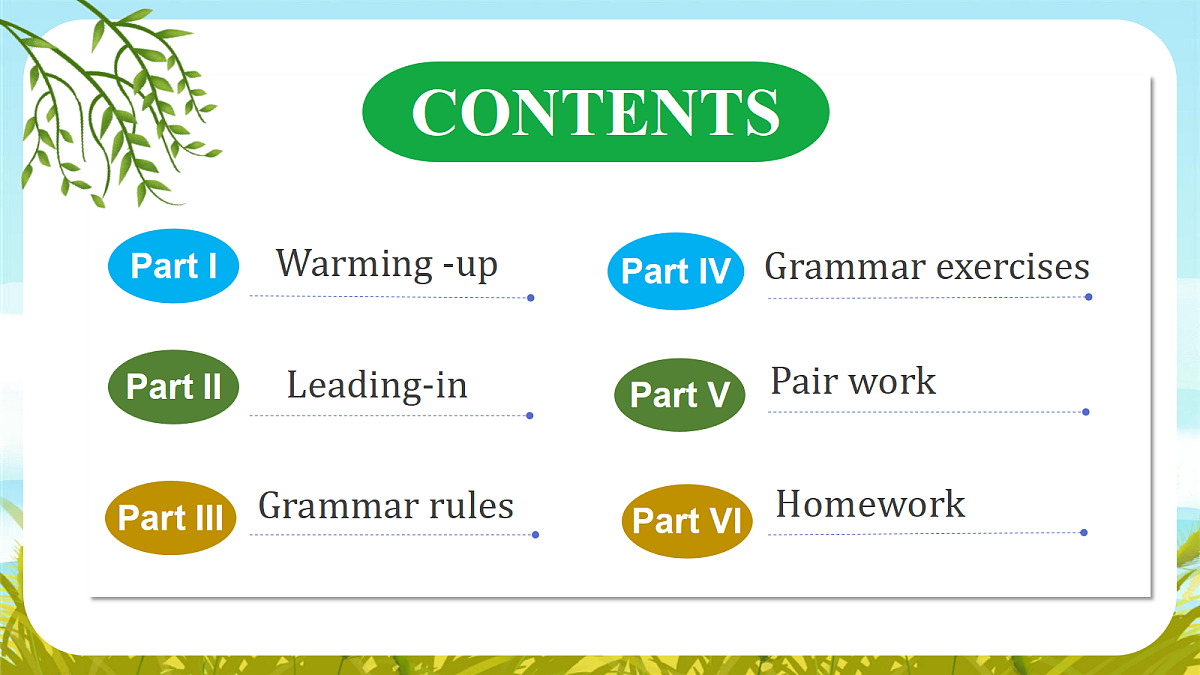 CONTENTS

Part I Warming -up

Part II Leading-in

Part III Grammar rules

Part IV Grammar exercises

Part V Pair work

Part VI Homework